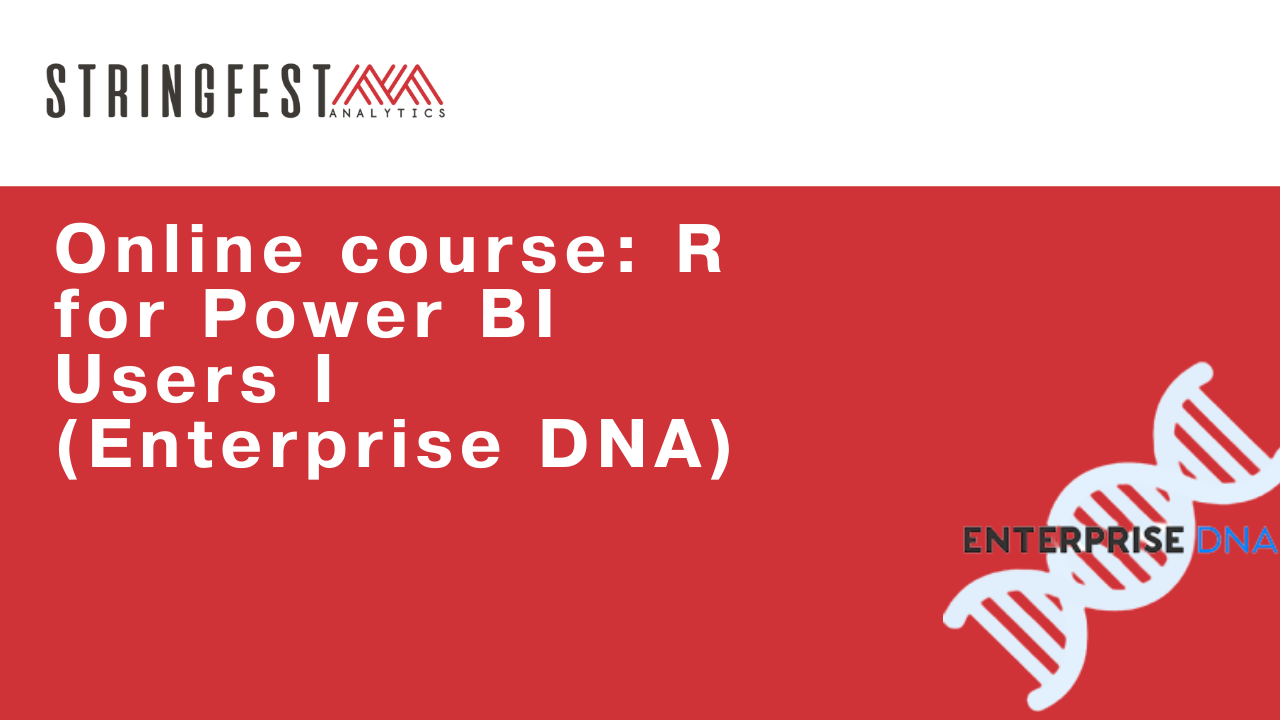 STRINGFEST
ANALYTICS

Online course: R for Power BI Users I (Enterprise DNA)

ENTERPRISE DNA